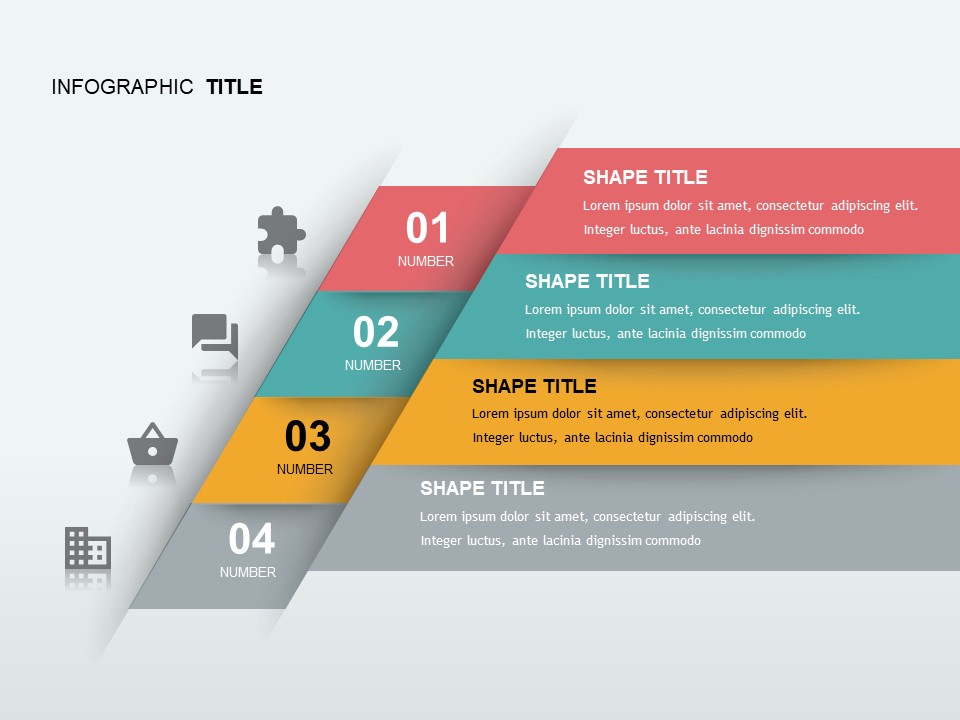 INFOGRAPHIC TITLE

01
NUMBER

SHAPE TITLE
Lorem ipsum dolor sit amet, consectetur adipiscing elit. Integer luctus, ante lacinia dignissim commodo

02
NUMBER

SHAPE TITLE
Lorem ipsum dolor sit amet, consectetur adipiscing elit. Integer luctus, ante lacinia dignissim commodo

03
NUMBER

SHAPE TITLE
Lorem ipsum dolor sit amet, consectetur adipiscing elit. Integer luctus, ante lacinia dignissim commodo

04
NUMBER

SHAPE TITLE
Lorem ipsum dolor sit amet, consectetur adipiscing elit. Integer luctus, ante lacinia dignissim commodo